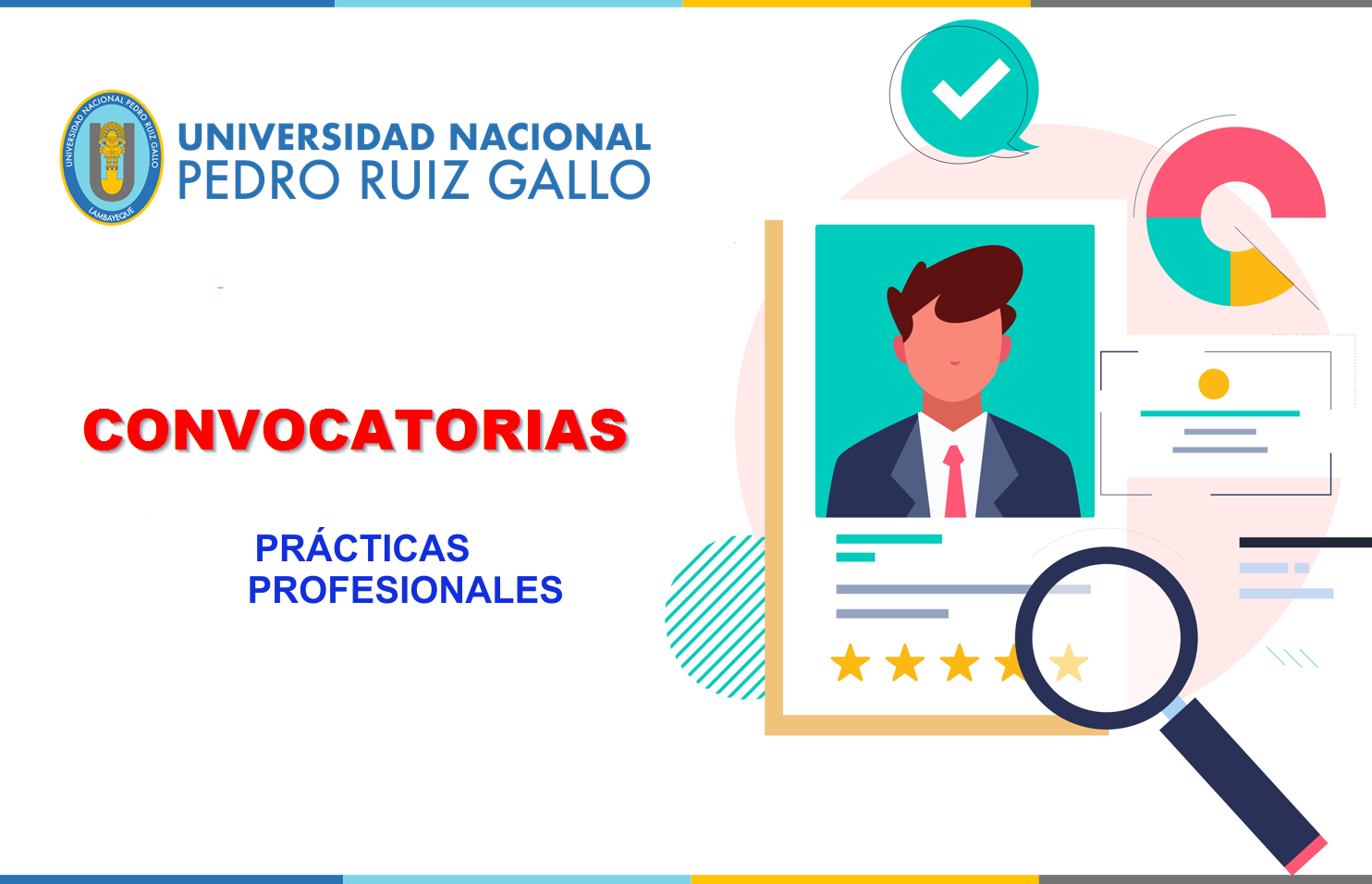 UNIVERSIDAD NACIONAL PEDRO RUIZ GALLO
LAMBAYEQUE

UNIVERSIDAD NACIONAL
PEDRO RUIZ GALLO

CONVOCATORIAS

PRÁCTICAS
PROFESIONALES